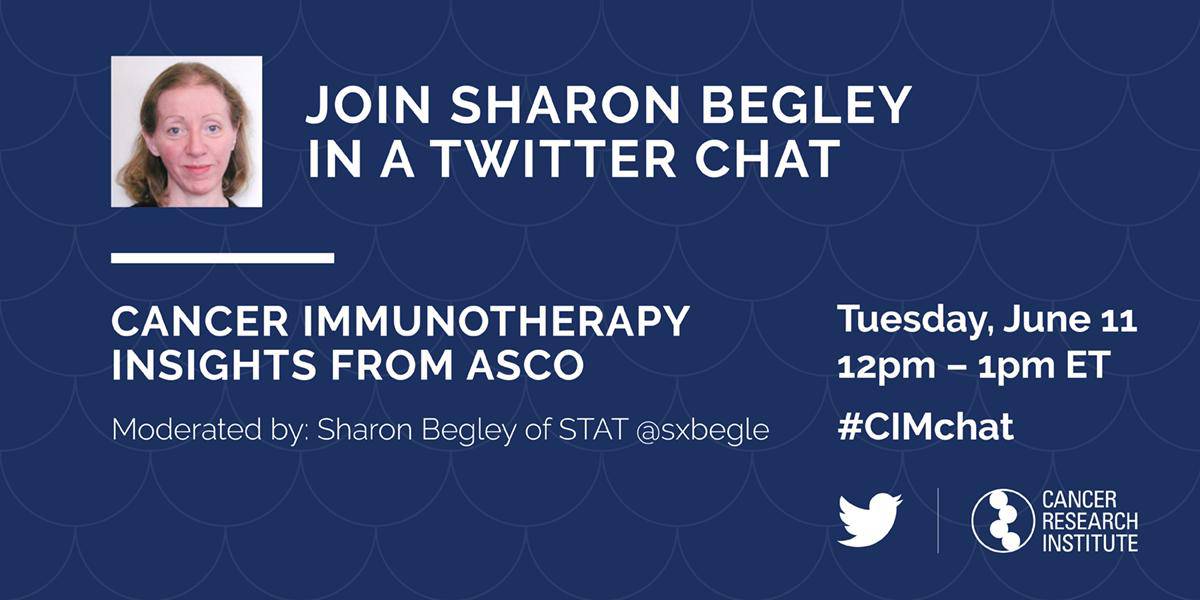 JOIN SHARON BEGLEY IN A TWITTER CHAT

CANCER IMMUNOTHERAPY INSIGHTS FROM ASCO

Moderated by: Sharon Begley of STAT @sxbegle

Tuesday, June 11
12pm – 1pm ET
#CIMchat

CANCER RESEARCH INSTITUTE